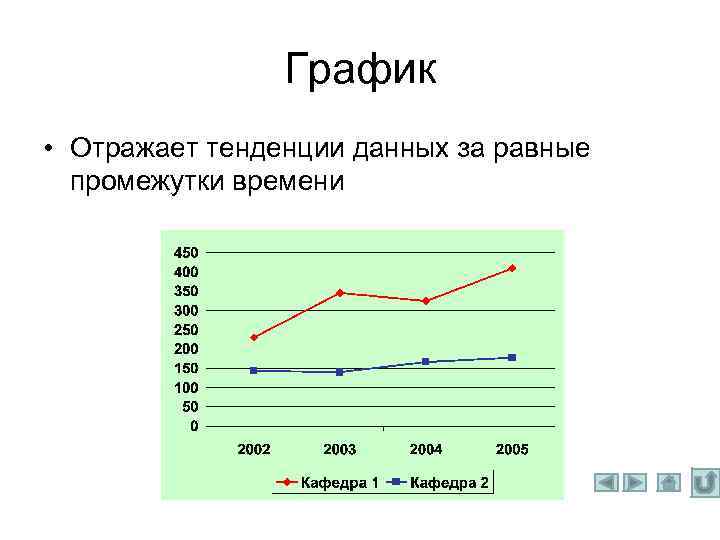 График

• Отражает тенденции данных за равные промежутки времени

450
400
350
300
250
200
150
100
50
0

2002 2003 2004 2005

Кафедра 1 Кафедра 2